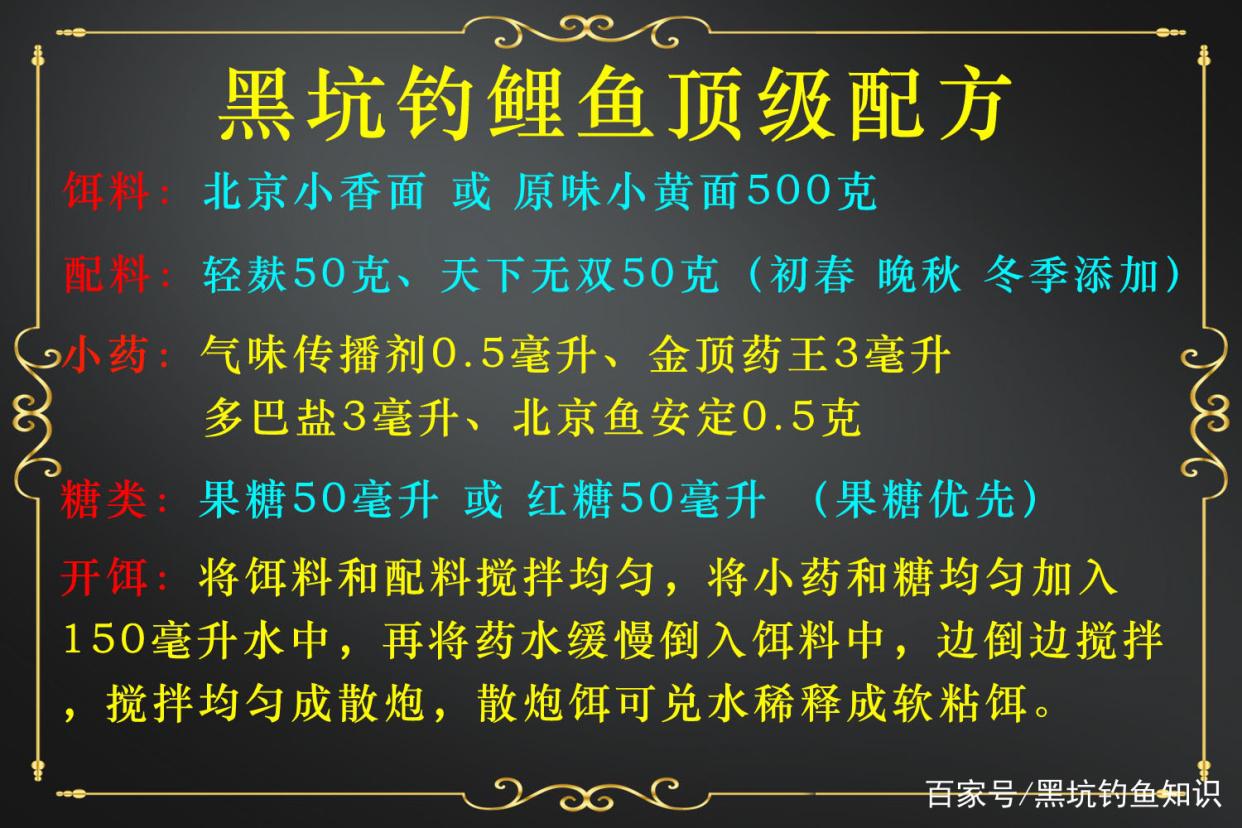 黑坑钓鲤鱼顶级配方

饵料：北京小香面 或 原味小黄面500克

配料：轻麸50克、天下无双50克（初春 晚秋 冬季添加）

小药：气味传播剂0.5毫升、金顶药王3毫升
多巴盐3毫升、北京鱼安定0.5克

糖类：果糖50毫升 或 红糖50毫升 （果糖优先）

开饵：将饵料和配料搅拌均匀，将小药和糖均匀加入150毫升水中，再将药水缓慢倒入饵料中，边倒边搅拌，搅拌均匀成散炮，散炮饵可兑水稀释成软粘饵。

百家号/黑坑钓鱼知识